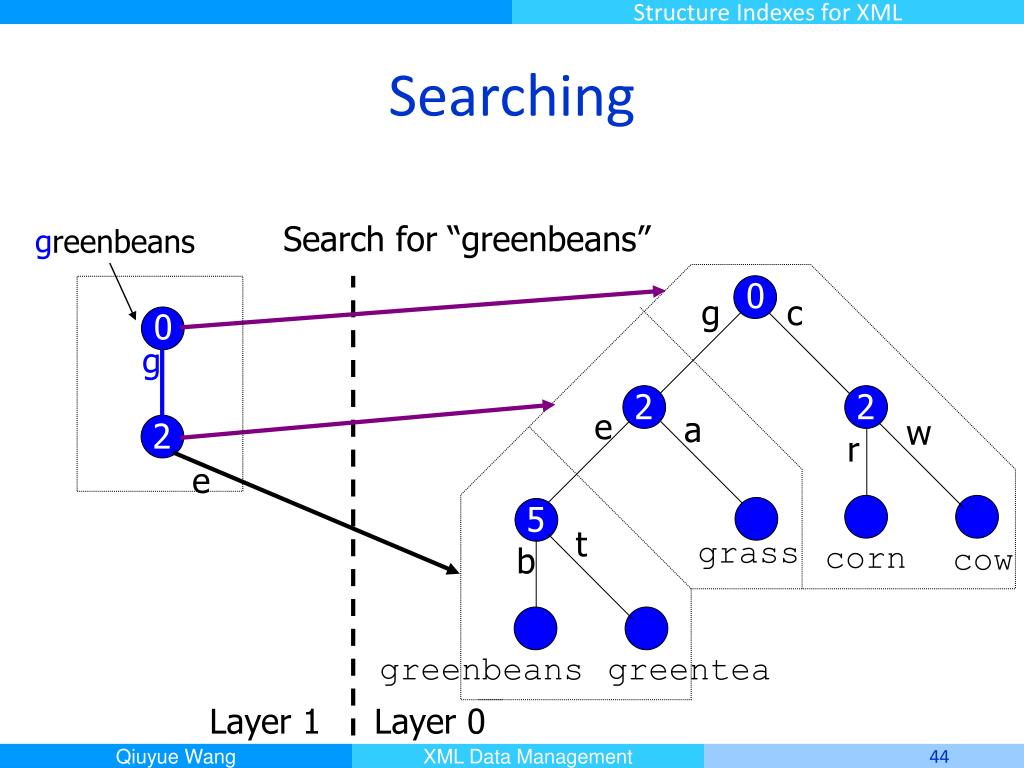 Structure Indexes for XML

Searching

greenbeans

Search for “greenbeans”

0
g
2
e

0
g
c
2
e
a
2
r
w
5
b
t
grass
corn
cow
greenbeans
greentea

Layer 1
Layer 0

Qiuyue Wang
XML Data Management
44